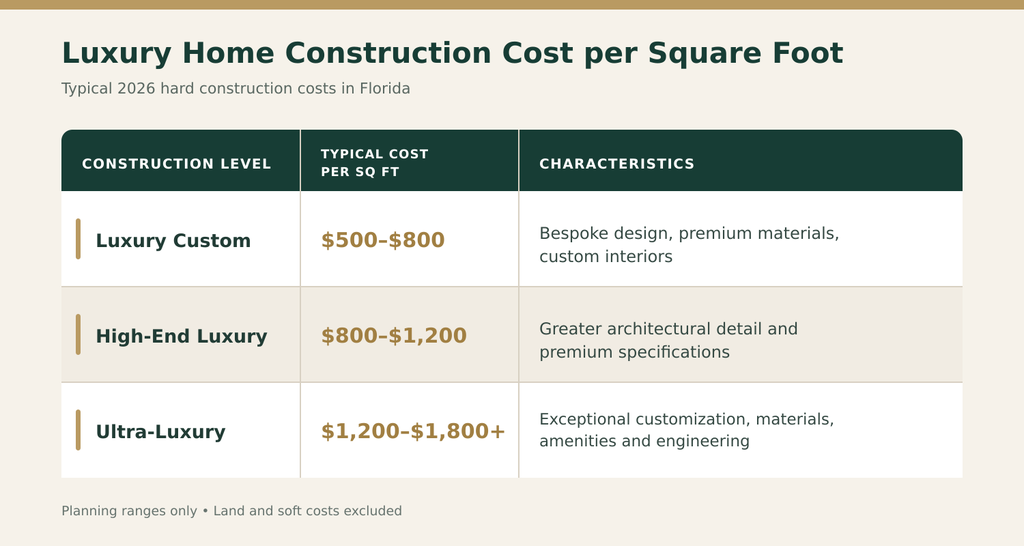 Luxury Home Construction Cost per Square Foot

Typical 2026 hard construction costs in Florida

| CONSTRUCTION LEVEL | TYPICAL COST PER SQ FT | CHARACTERISTICS |
|---|---|---|
| Luxury Custom | \$500–\$800 | Bespoke design, premium materials, custom interiors |
| High-End Luxury | \$800–\$1,200 | Greater architectural detail and premium specifications |
| Ultra-Luxury | \$1,200–\$1,800+ | Exceptional customization, materials, amenities and engineering |

Planning ranges only • Land and soft costs excluded